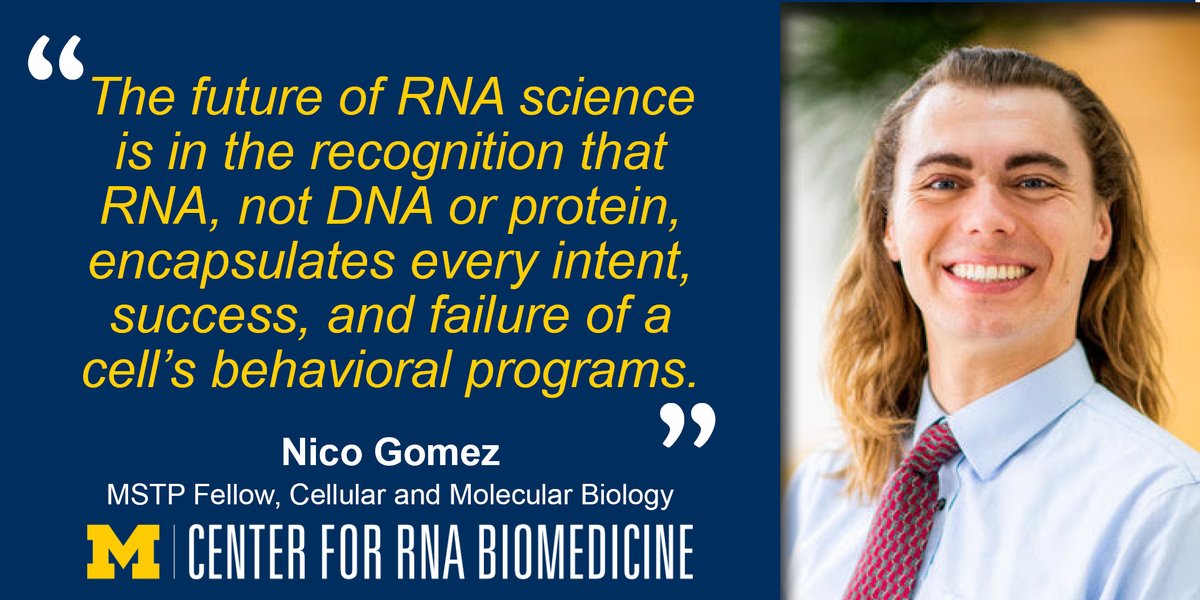 “The future of RNA science is in the recognition that RNA, not DNA or protein, encapsulates every intent, success, and failure of a cell’s behavioral programs.”

Nico Gomez
MSTP Fellow, Cellular and Molecular Biology

M | CENTER FOR RNA BIOMEDICINE